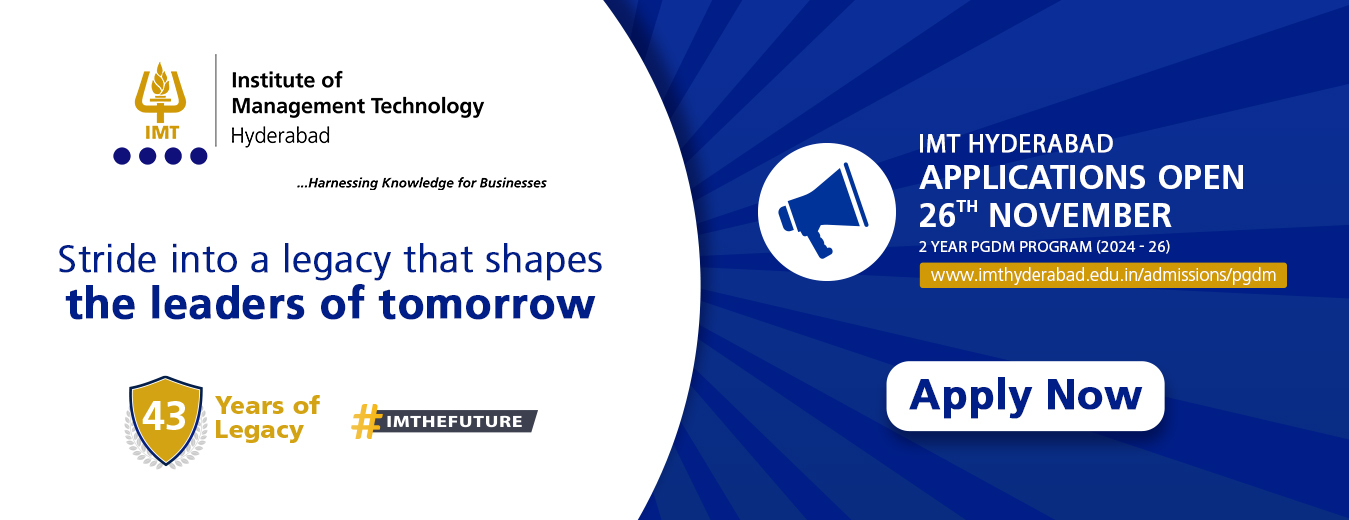 IMT

Institute of Management Technology Hyderabad

...Harnessing Knowledge for Businesses

Stride into a legacy that shapes the leaders of tomorrow

43 Years of Legacy

#IMTHEFUTURE

IMT HYDERABAD
APPLICATIONS OPEN
26$^{TH}$ NOVEMBER
2 YEAR PGDM PROGRAM (2024 - 26)
www.imthyderabad.edu.in/admissions/pgdm

Apply Now